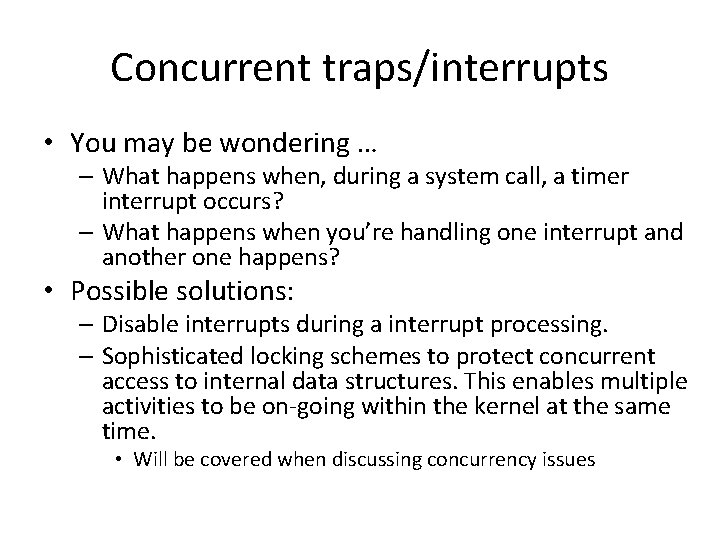 Concurrent traps/interrupts

• You may be wondering …
– What happens when, during a system call, a timer interrupt occurs?
– What happens when you're handling one interrupt and another one happens?
• Possible solutions:
– Disable interrupts during a interrupt processing.
– Sophisticated locking schemes to protect concurrent access to internal data structures. This enables multiple activities to be on-going within the kernel at the same time.
• Will be covered when discussing concurrency issues